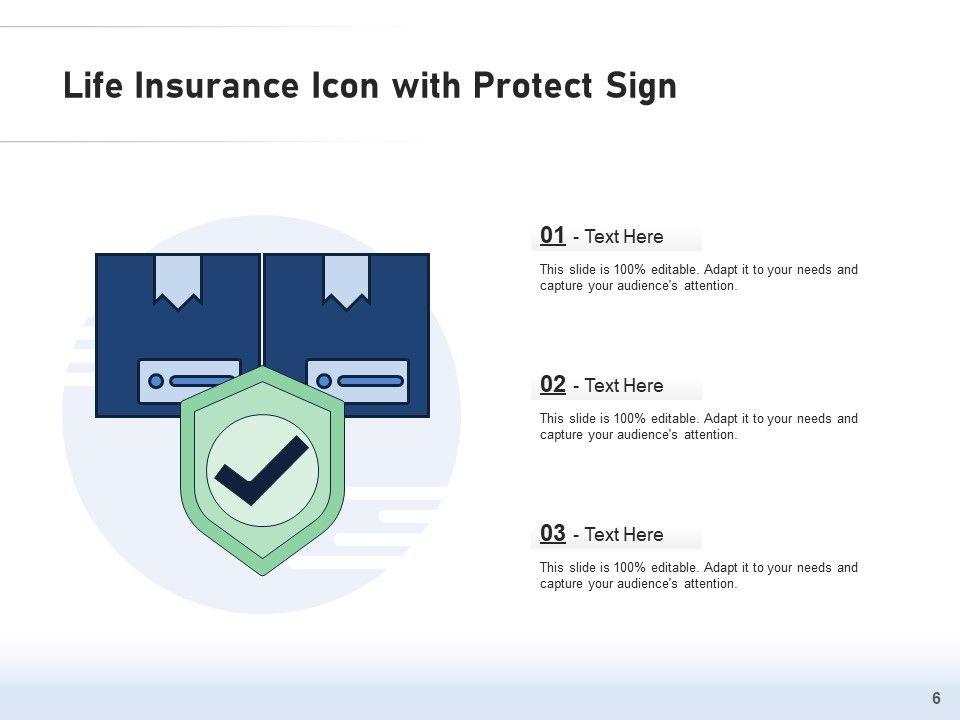 Life Insurance Icon with Protect Sign

01 - Text Here

This slide is 100% editable. Adapt it to your needs and capture your audience's attention.

02 - Text Here

This slide is 100% editable. Adapt it to your needs and capture your audience's attention.

03 - Text Here

This slide is 100% editable. Adapt it to your needs and capture your audience's attention.

6